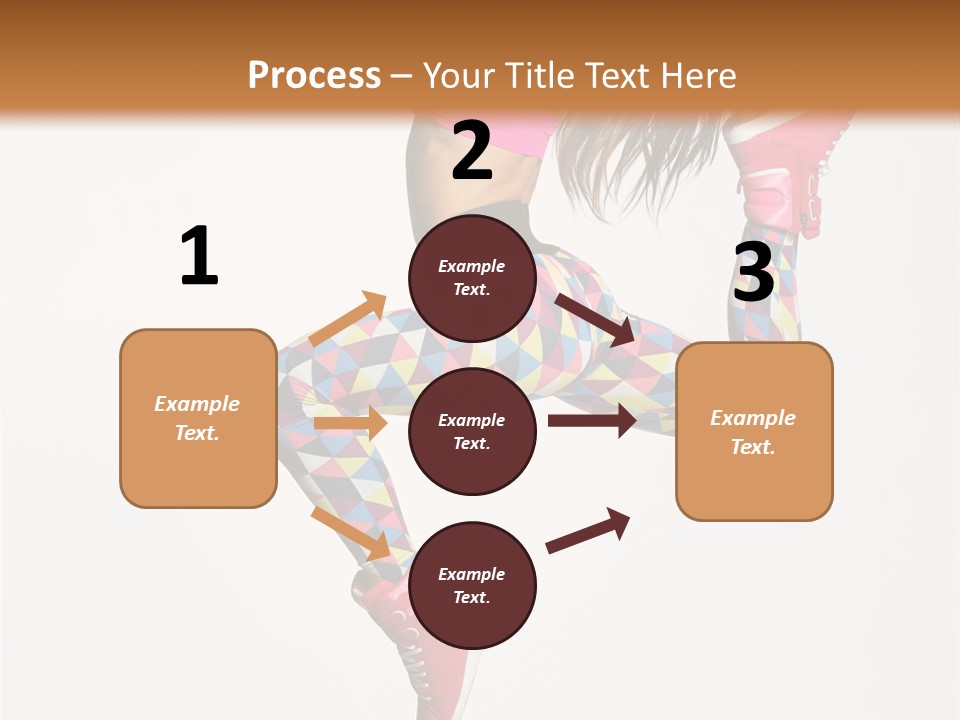 Process – Your Title Text Here

1

Example Text.

2

Example Text.

Example Text.

Example Text.

3

Example Text.